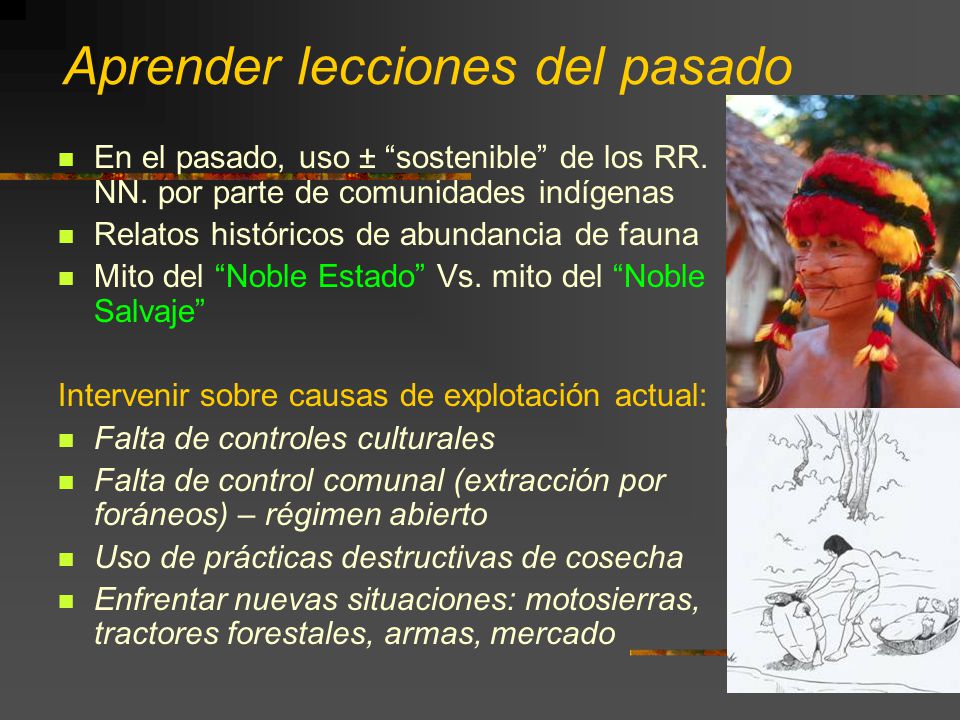 Aprender lecciones del pasado

- En el pasado, uso ± “sostenible” de los RR. NN. por parte de comunidades indígenas
- Relatos históricos de abundancia de fauna
- Mito del “Noble Estado” Vs. mito del “Noble Salvaje”

Intervenir sobre causas de explotación actual:

- Falta de controles culturales
- Falta de control comunal (extracción por foráneos) – régimen abierto
- Uso de prácticas destructivas de cosecha
- Enfrentar nuevas situaciones: motosierras, tractores forestales, armas, mercado